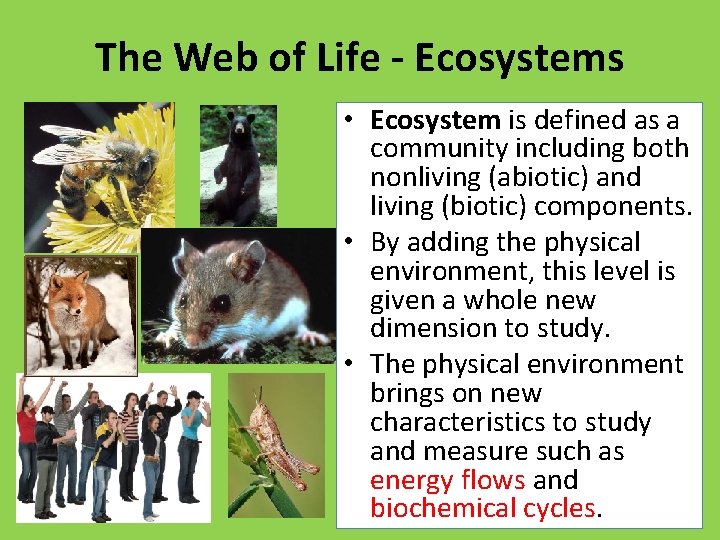 The Web of Life - Ecosystems

• Ecosystem is defined as a community including both nonliving (abiotic) and living (biotic) components.
• By adding the physical environment, this level is given a whole new dimension to study.
• The physical environment brings on new characteristics to study and measure such as energy flows and biochemical cycles.